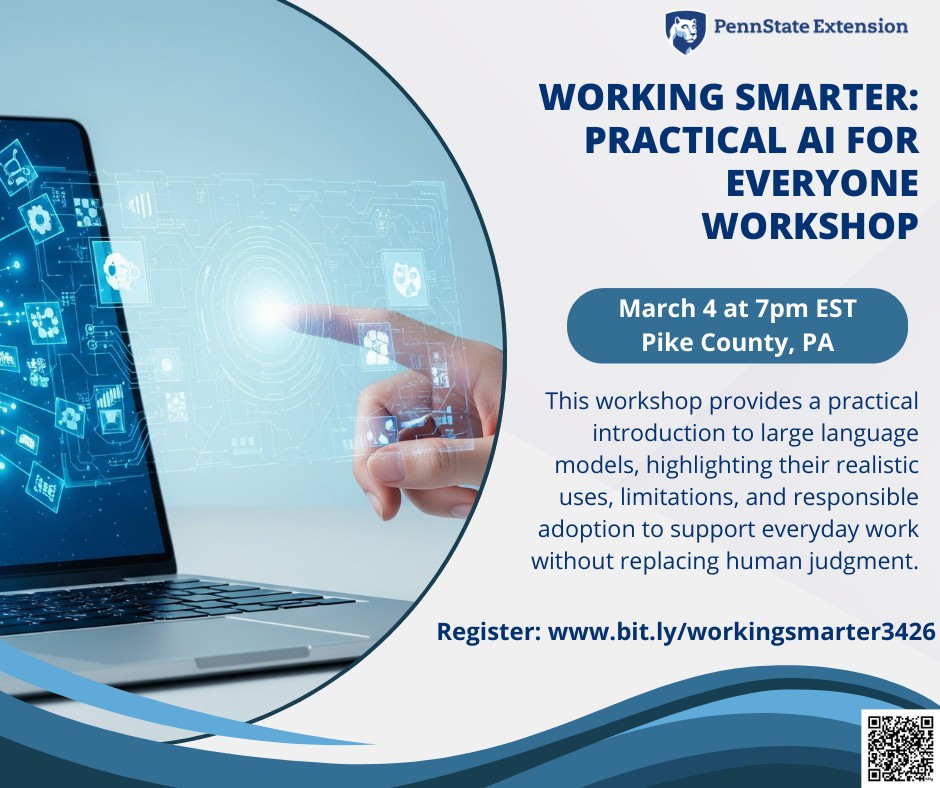 PennState Extension

WORKING SMARTER: PRACTICAL AI FOR EVERYONE WORKSHOP

March 4 at 7pm EST
Pike County, PA

This workshop provides a practical introduction to large language models, highlighting their realistic uses, limitations, and responsible adoption to support everyday work without replacing human judgment.

Register: www.bit.ly/workingsmarter3426